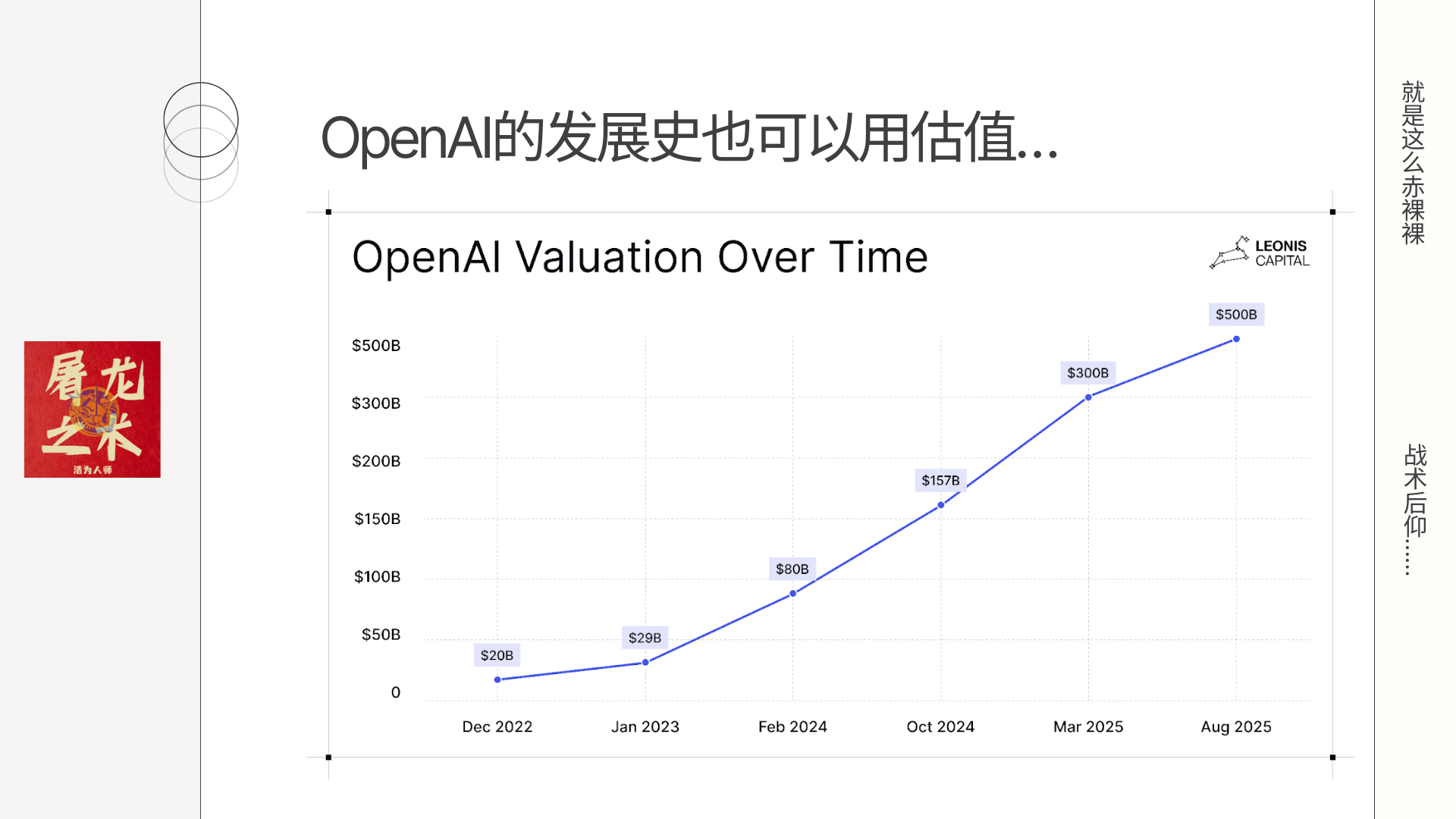 屠龙之术
浩为人师

OpenAI的发展史也可以用估值...

OpenAI Valuation Over Time

LEONIS CAPITAL

$500B
$300B
$200B
$150B
$100B
$50B
0

$20B
$29B
$80B
$157B
$300B
$500B

Dec 2022
Jan 2023
Feb 2024
Oct 2024
Mar 2025
Aug 2025

就是这么赤裸裸

战术后仰......